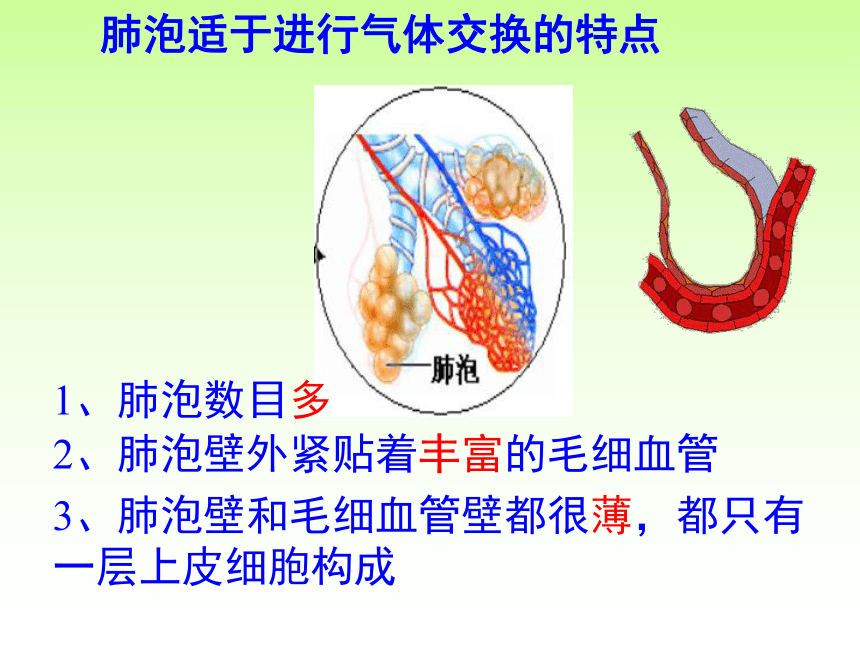 肺泡适于进行气体交换的特点

肺泡

1、肺泡数目多

2、肺泡壁外紧贴着丰富的毛细血管

3、肺泡壁和毛细血管壁都很薄，都只有一层上皮细胞构成